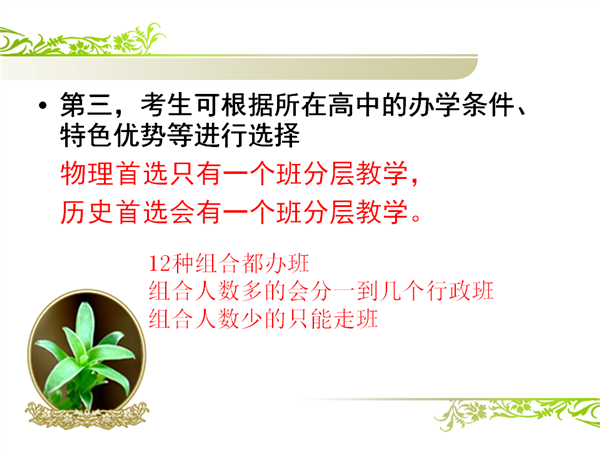 • 第三，考生可根据所在高中的办学条件、特色优势等进行选择

物理首选只有一个班分层教学，

历史首选会有一个班分层教学。

12种组合都办班
组合人数多的会分一到几个行政班
组合人数少的只能走班